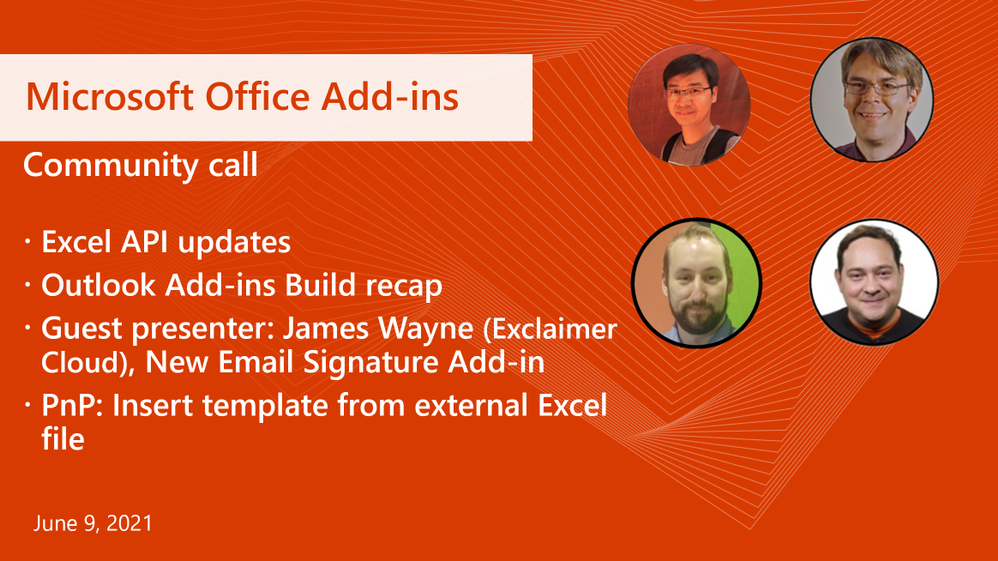 Microsoft Office Add-ins

Community call

· Excel API updates
· Outlook Add-ins Build recap
· Guest presenter: James Wayne (Exclaimer Cloud), New Email Signature Add-in
· PnP: Insert template from external Excel file

June 9, 2021